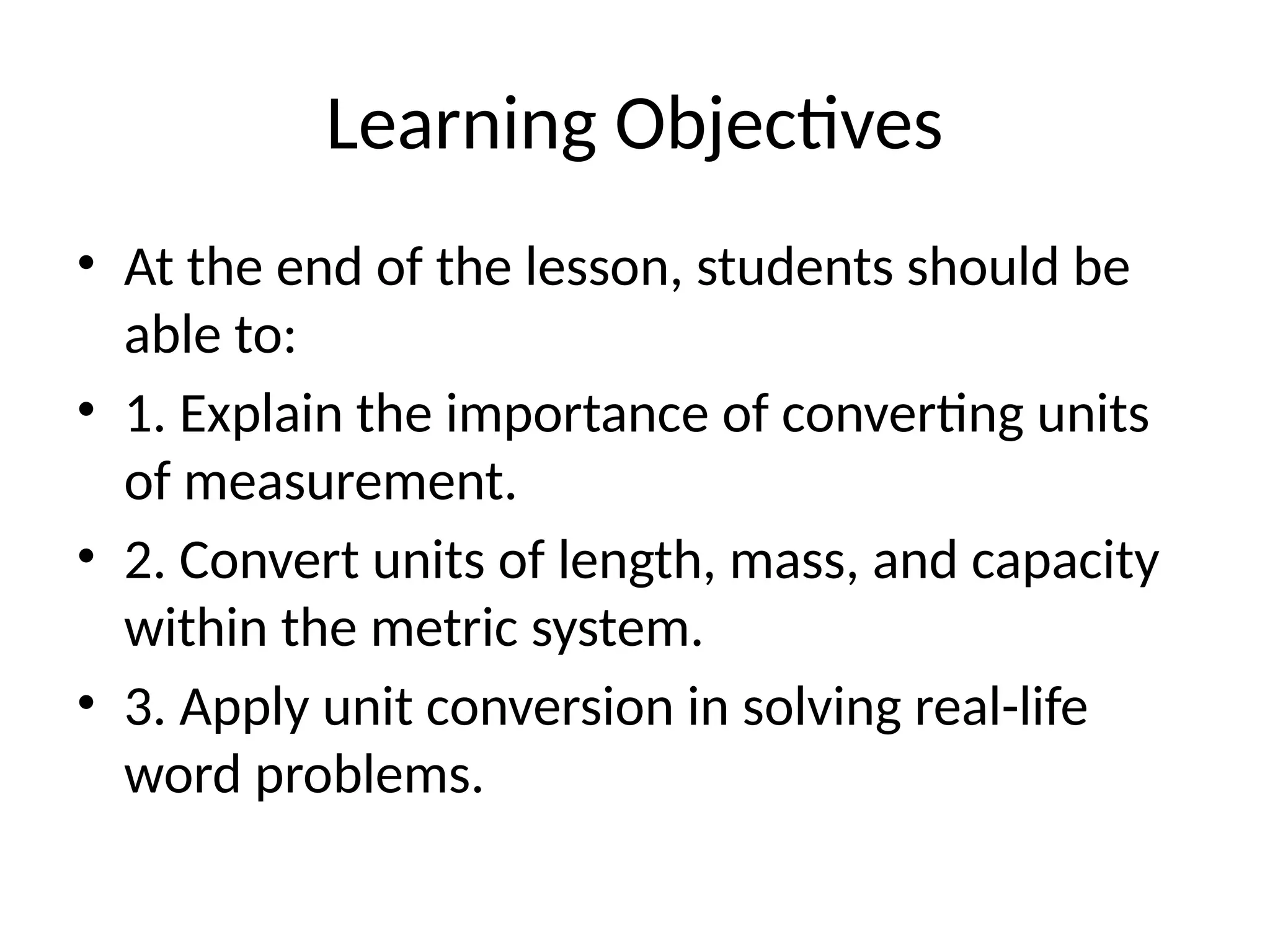 Learning Objectives

• At the end of the lesson, students should be able to:
• 1. Explain the importance of converting units of measurement.
• 2. Convert units of length, mass, and capacity within the metric system.
• 3. Apply unit conversion in solving real-life word problems.